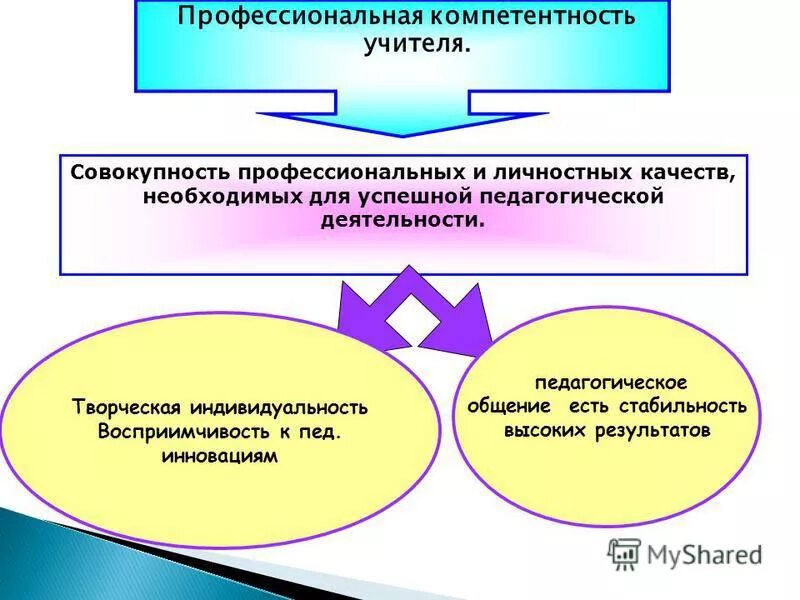 Профессиональная компетентность учителя.

Совокупность профессиональных и личностных качеств, необходимых для успешной педагогической деятельности.

Творческая индивидуальность Восприимчивость к пед. инновациям

педагогическое общение есть стабильность высоких результатов

MyShared